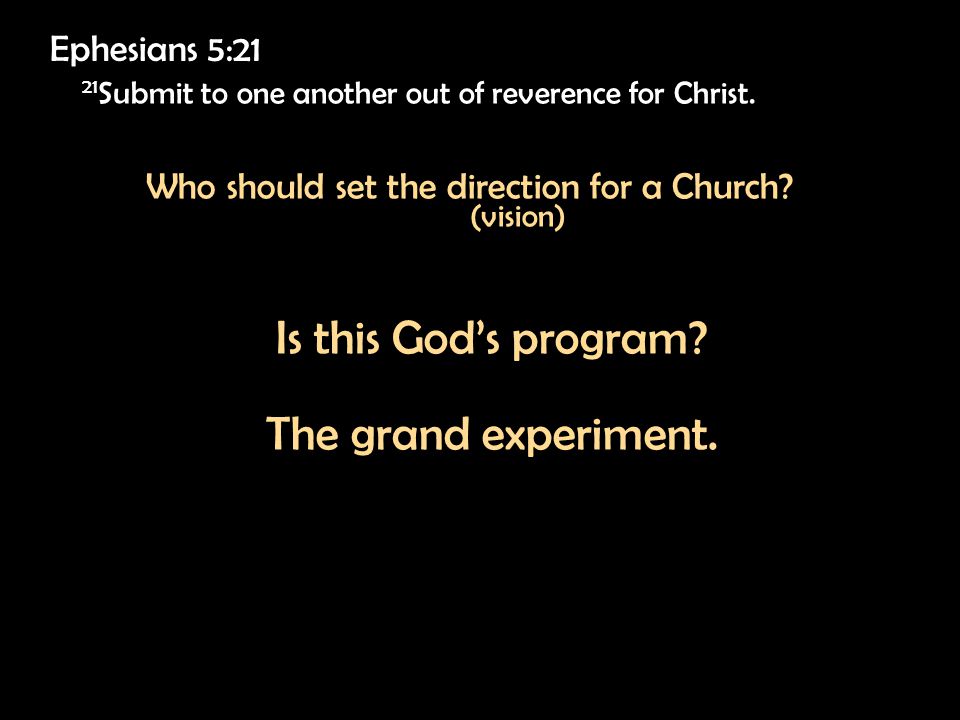 Ephesians 5:21

$^{21}$Submit to one another out of reverence for Christ.

Who should set the direction for a Church?
(vision)

Is this God's program?

The grand experiment.